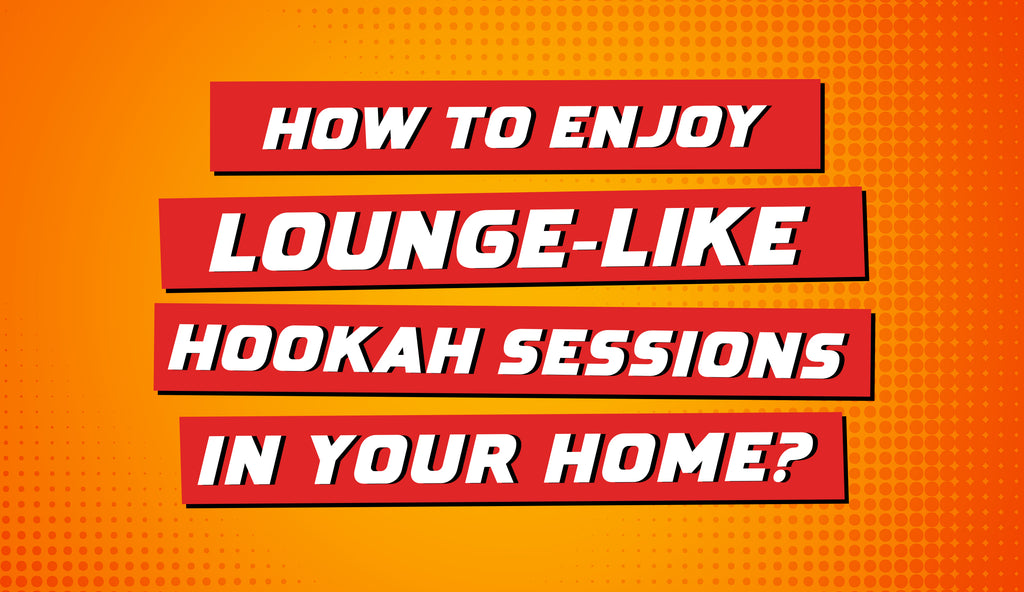 HOW TO ENJOY
LOUNGE-LIKE
HOOKAH SESSIONS
IN YOUR HOME?